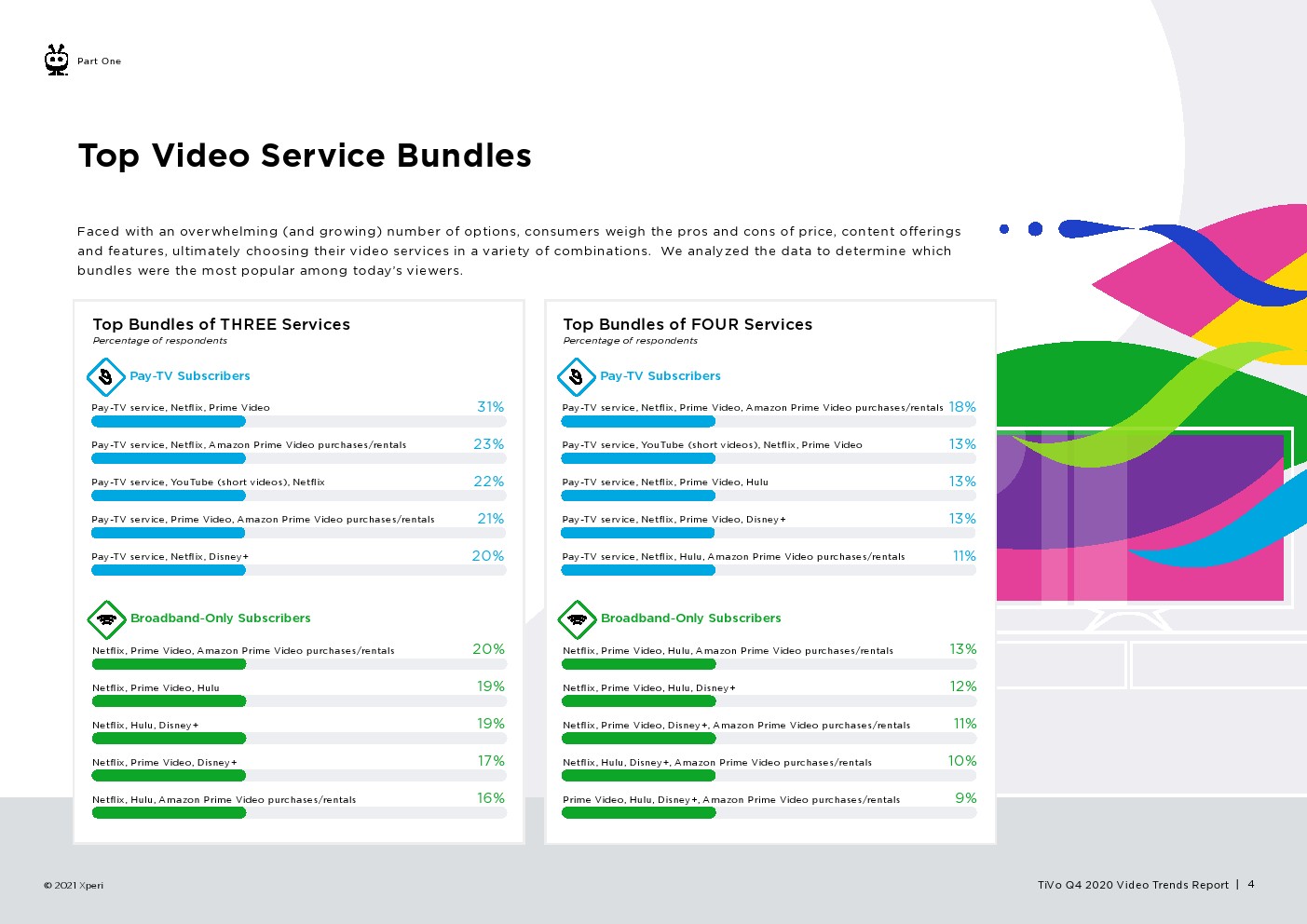 Part One

Top Video Service Bundles

Faced with an overwhelming (and growing) number of options, consumers weigh the pros and cons of price, content offerings and features, ultimately choosing their video services in a variety of combinations. We analyzed the data to determine which bundles were the most popular among today's viewers.

Top Bundles of THREE Services
Percentage of respondents

Pay-TV Subscribers

Pay-TV service, Netflix, Prime Video 31%
Pay-TV service, Netflix, Amazon Prime Video purchases/rentals 23%
Pay-TV service, YouTube (short videos), Netflix 22%
Pay-TV service, Prime Video, Amazon Prime Video purchases/rentals 21%
Pay-TV service, Netflix, Disney+ 20%

Broadband-Only Subscribers

Netflix, Prime Video, Amazon Prime Video purchases/rentals 20%
Netflix, Prime Video, Hulu 19%
Netflix, Hulu, Disney+ 19%
Netflix, Prime Video, Disney+ 17%
Netflix, Hulu, Amazon Prime Video purchases/rentals 16%

Top Bundles of FOUR Services
Percentage of respondents

Pay-TV Subscribers

Pay-TV service, Netflix, Prime Video, Amazon Prime Video purchases/rentals 18%
Pay-TV service, YouTube (short videos), Netflix, Prime Video 13%
Pay-TV service, Netflix, Prime Video, Hulu 13%
Pay-TV service, Netflix, Prime Video, Disney+ 13%
Pay-TV service, Netflix, Hulu, Amazon Prime Video purchases/rentals 11%

Broadband-Only Subscribers

Netflix, Prime Video, Hulu, Amazon Prime Video purchases/rentals 13%
Netflix, Prime Video, Hulu, Disney+ 12%
Netflix, Prime Video, Disney+, Amazon Prime Video purchases/rentals 11%
Netflix, Hulu, Disney+, Amazon Prime Video purchases/rentals 10%
Prime Video, Hulu, Disney+, Amazon Prime Video purchases/rentals 9%

© 2021 Xperi

TiVo Q4 2020 Video Trends Report | 4